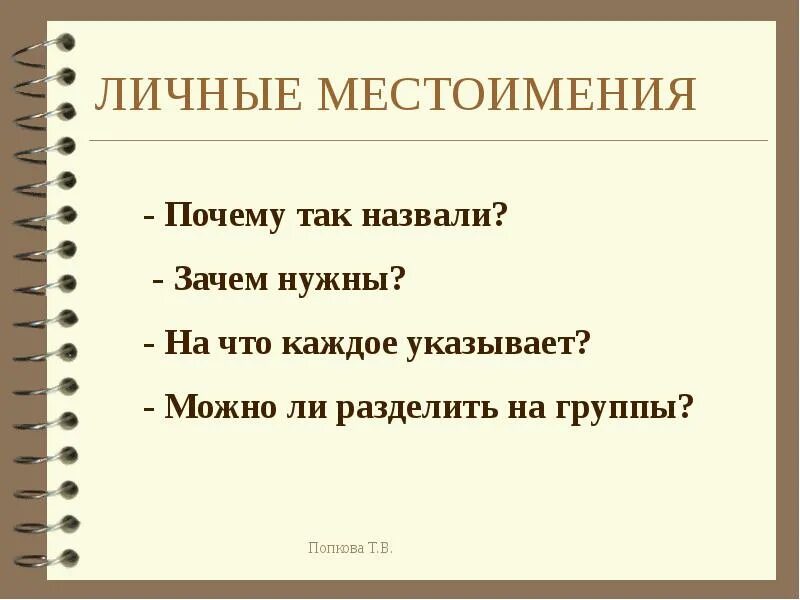 ЛИЧНЫЕ МЕСТОИМЕНИЯ

- Почему так назвали?

- Зачем нужны?

- На что каждое указывает?

- Можно ли разделить на группы?

Попкова Т.В.